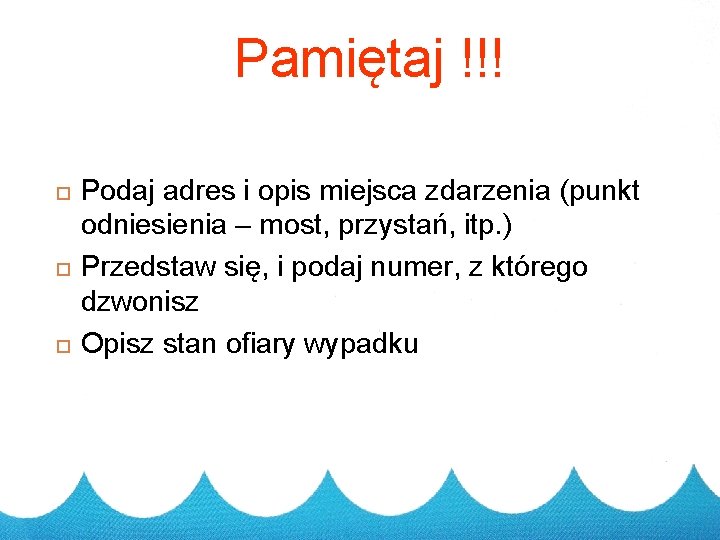 Pamiętaj !!!

□ Podaj adres i opis miejsca zdarzenia (punkt odniesienia – most, przystań, itp.)

□ Przedstaw się, i podaj numer, z którego dzwonisz

□ Opisz stan ofiary wypadku